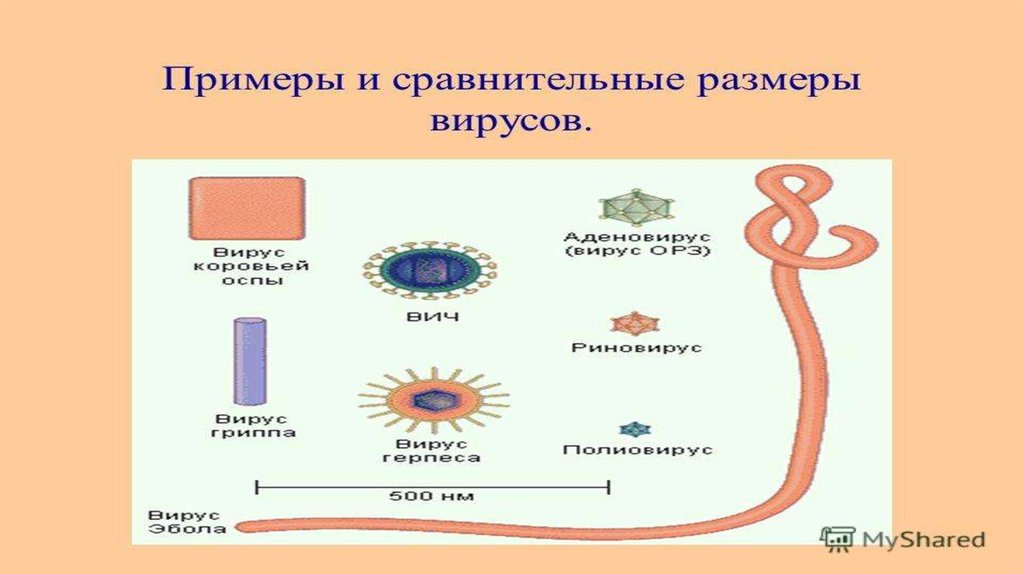 Примеры и сравнительные размеры вирусов.

Вирус коровьей оспы

ВИЧ

Аденовирус (вирус ОРЗ)

Риновирус

Вирус гриппа

Вирус герпеса

Полиовирус

500 нм

Вирус Эбола

MyShared